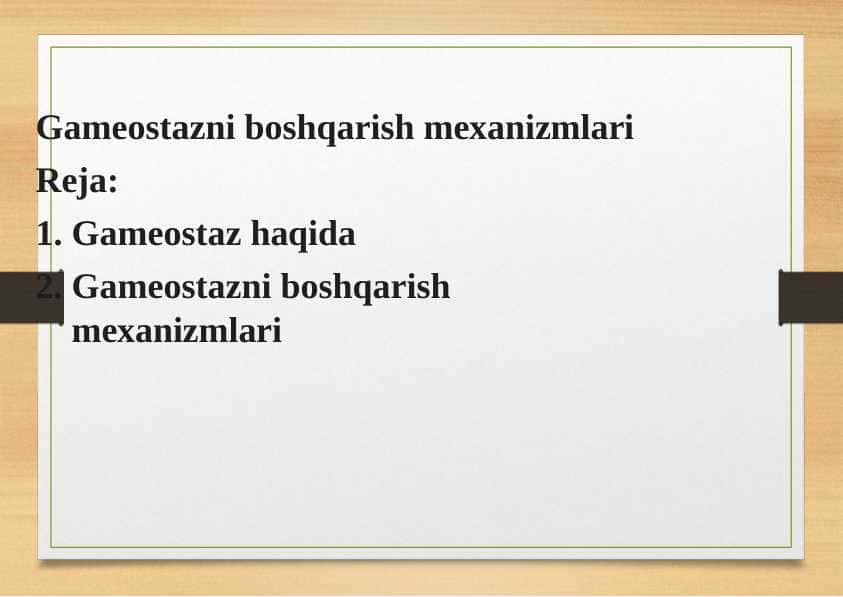 Gameostazni boshqarish mexanizmlari

Reja:

1. Gameostaz haqida
2. Gameostazni boshqarish mexanizmlari